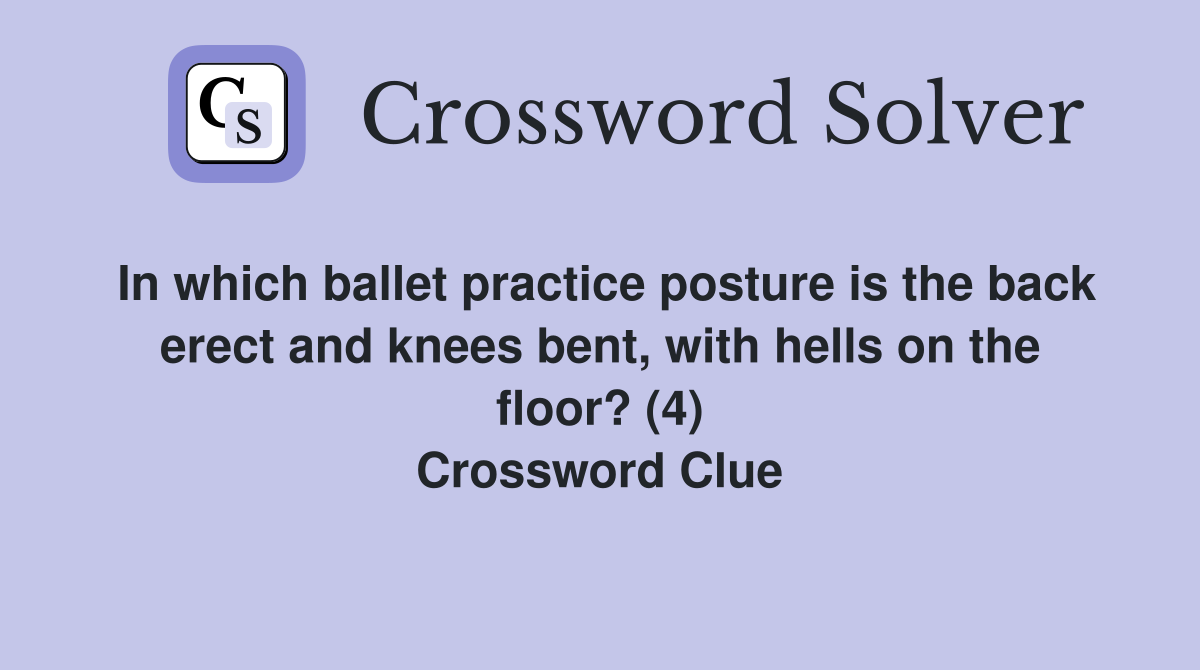 CS

Crossword Solver

In which ballet practice posture is the back erect and knees bent, with hells on the floor? (4)
Crossword Clue